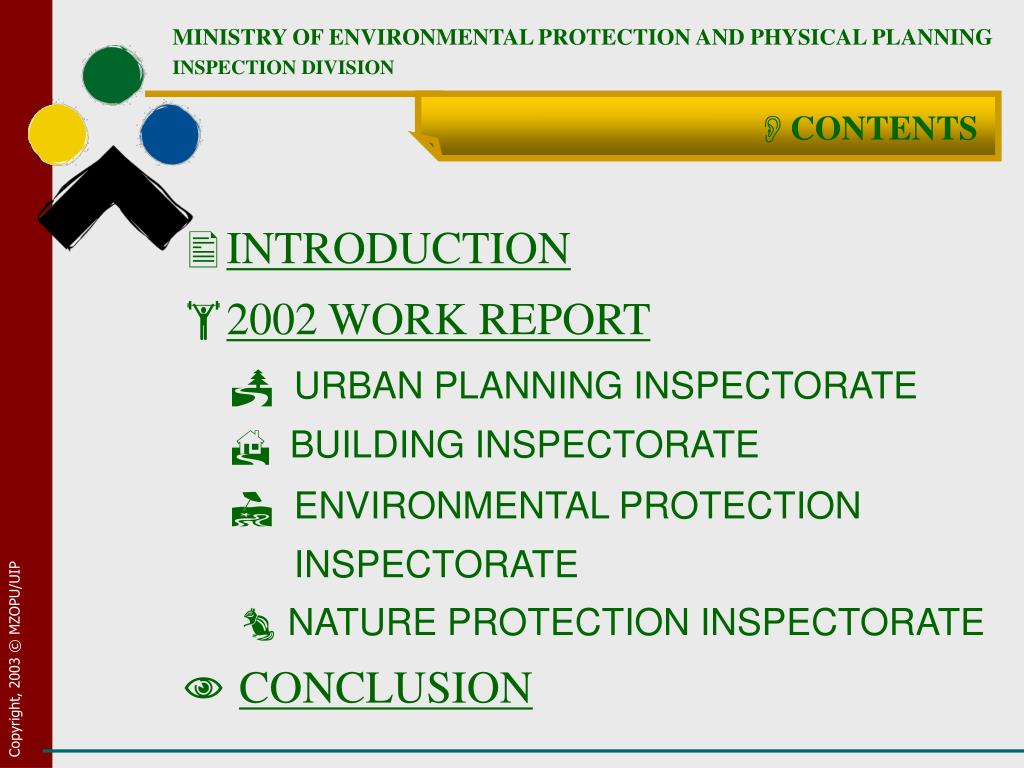 MINISTRY OF ENVIRONMENTAL PROTECTION AND PHYSICAL PLANNING
INSPECTION DIVISION

CONTENTS

INTRODUCTION

2002 WORK REPORT

URBAN PLANNING INSPECTORATE

BUILDING INSPECTORATE

ENVIRONMENTAL PROTECTION INSPECTORATE

NATURE PROTECTION INSPECTORATE

CONCLUSION

Copyright, 2003 © MZOPU/UIP